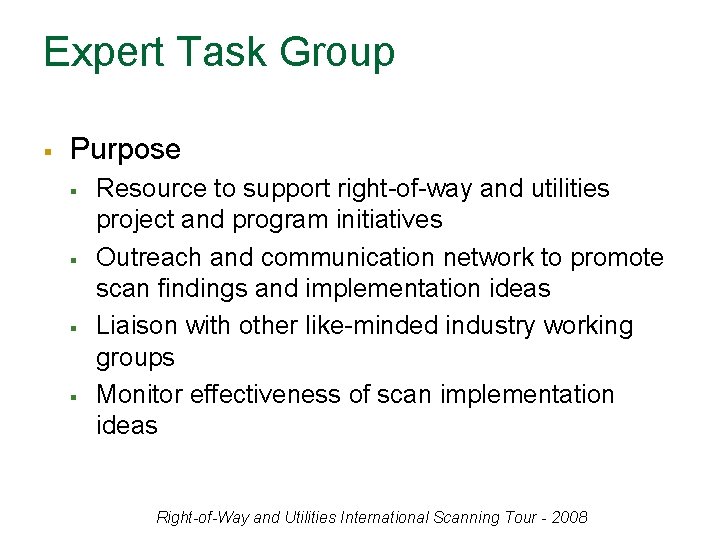 Expert Task Group

- Purpose
  - Resource to support right-of-way and utilities project and program initiatives
  - Outreach and communication network to promote scan findings and implementation ideas
  - Liaison with other like-minded industry working groups
  - Monitor effectiveness of scan implementation ideas

Right-of-Way and Utilities International Scanning Tour - 2008